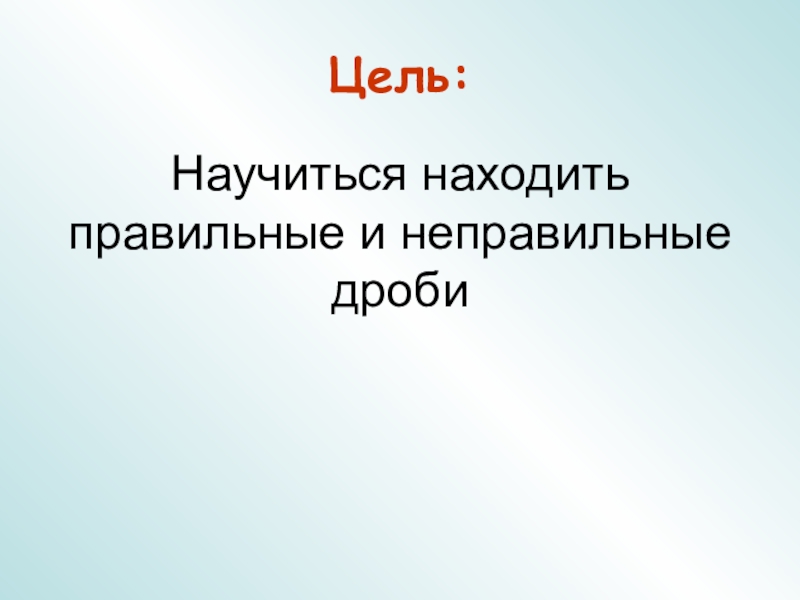 Цель:

Научиться находить правильные и неправильные дроби